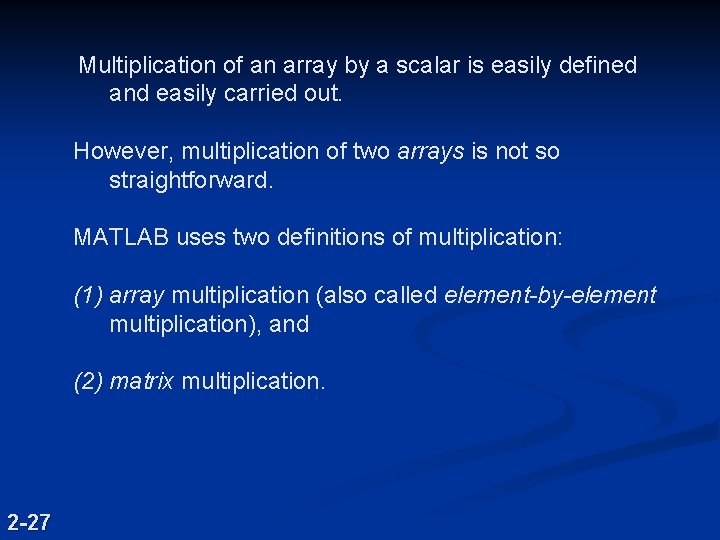 Multiplication of an array by a scalar is easily defined and easily carried out.

However, multiplication of two arrays is not so straightforward.

MATLAB uses two definitions of multiplication:

(1) array multiplication (also called element-by-element multiplication), and

(2) matrix multiplication.

2-27